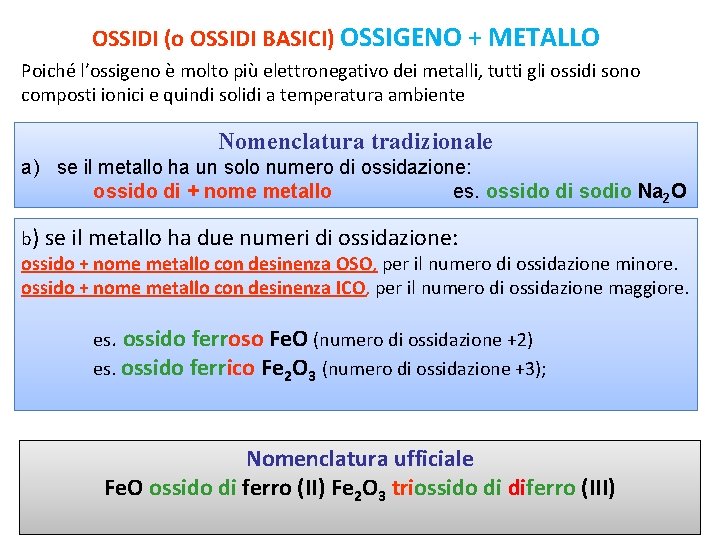 OSSIDI (o OSSIDI BASICI) OSSIGENO + METALLO

Poiché l'ossigeno è molto più elettronegativo dei metalli, tutti gli ossidi sono composti ionici e quindi solidi a temperatura ambiente

Nomenclatura tradizionale

a) se il metallo ha un solo numero di ossidazione:
ossido di + nome metallo es. ossido di sodio $Na_2O$

b) se il metallo ha due numeri di ossidazione:
ossido + nome metallo con desinenza OSO, per il numero di ossidazione minore.
ossido + nome metallo con desinenza ICO, per il numero di ossidazione maggiore.

es. ossido ferroso FeO (numero di ossidazione +2)
es. ossido ferrico $Fe_2O_3$ (numero di ossidazione +3);

Nomenclatura ufficiale
FeO ossido di ferro (II) $Fe_2O_3$ triossido di diferro (III)